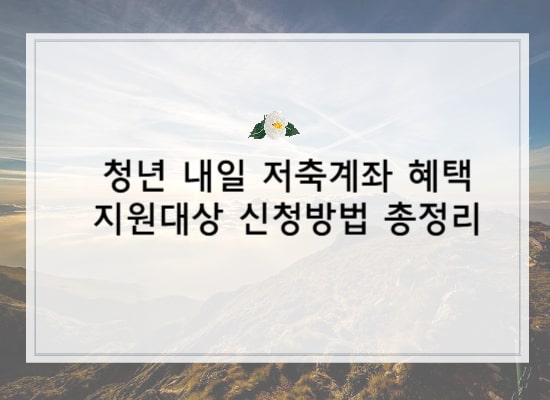 청년 내일 저축계좌 혜택
지원대상 신청방법 총정리